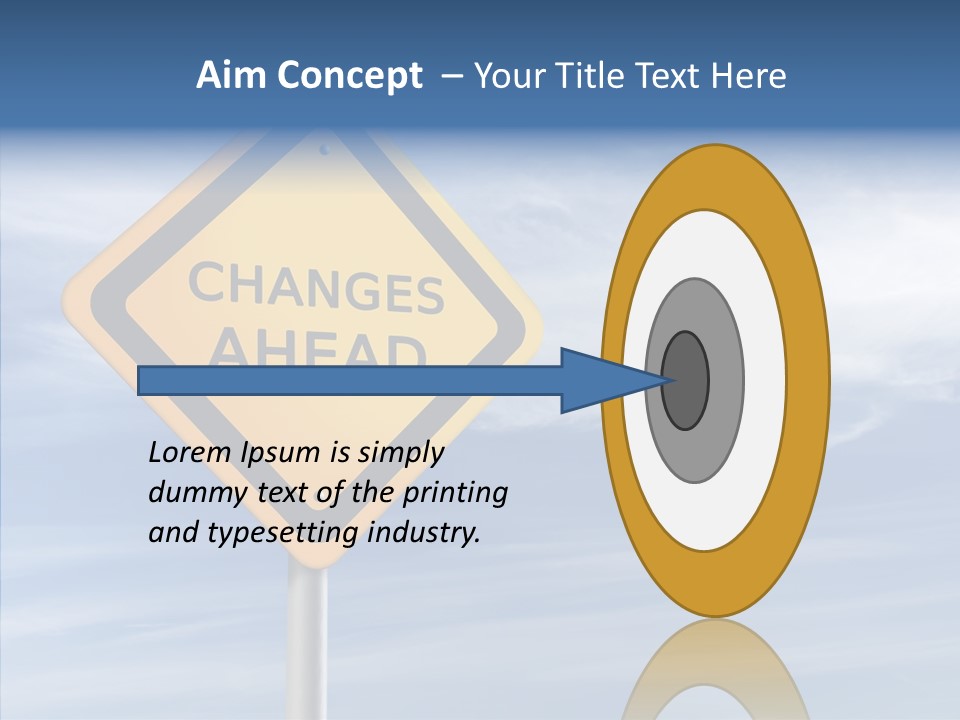 Aim Concept – Your Title Text Here

CHANGES AHEAD

Lorem Ipsum is simply dummy text of the printing and typesetting industry.